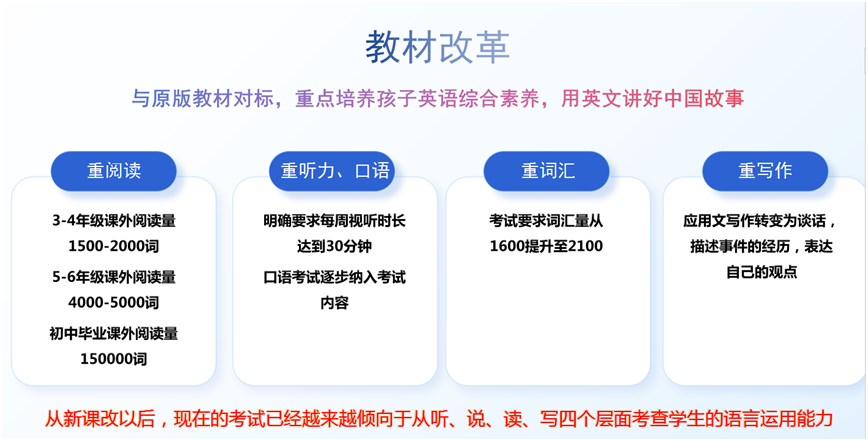 教材改革

与原版教材对标，重点培养孩子英语综合素养，用英文讲好中国故事

重阅读

3-4年级课外阅读量 1500-2000词

5-6年级课外阅读量 4000-5000词

初中毕业课外阅读量 150000词

重听力、口语

明确要求每周视听时长达到30分钟

口语考试逐步纳入考试内容

重词汇

考试要求词汇量从1600提升至2100

重写作

应用文写作转变为谈话，描述事件的经历，表达自己的观点

从新课改以后，现在的考试已经越来越倾向于从听、说、读、写四个层面考查学生的语言运用能力